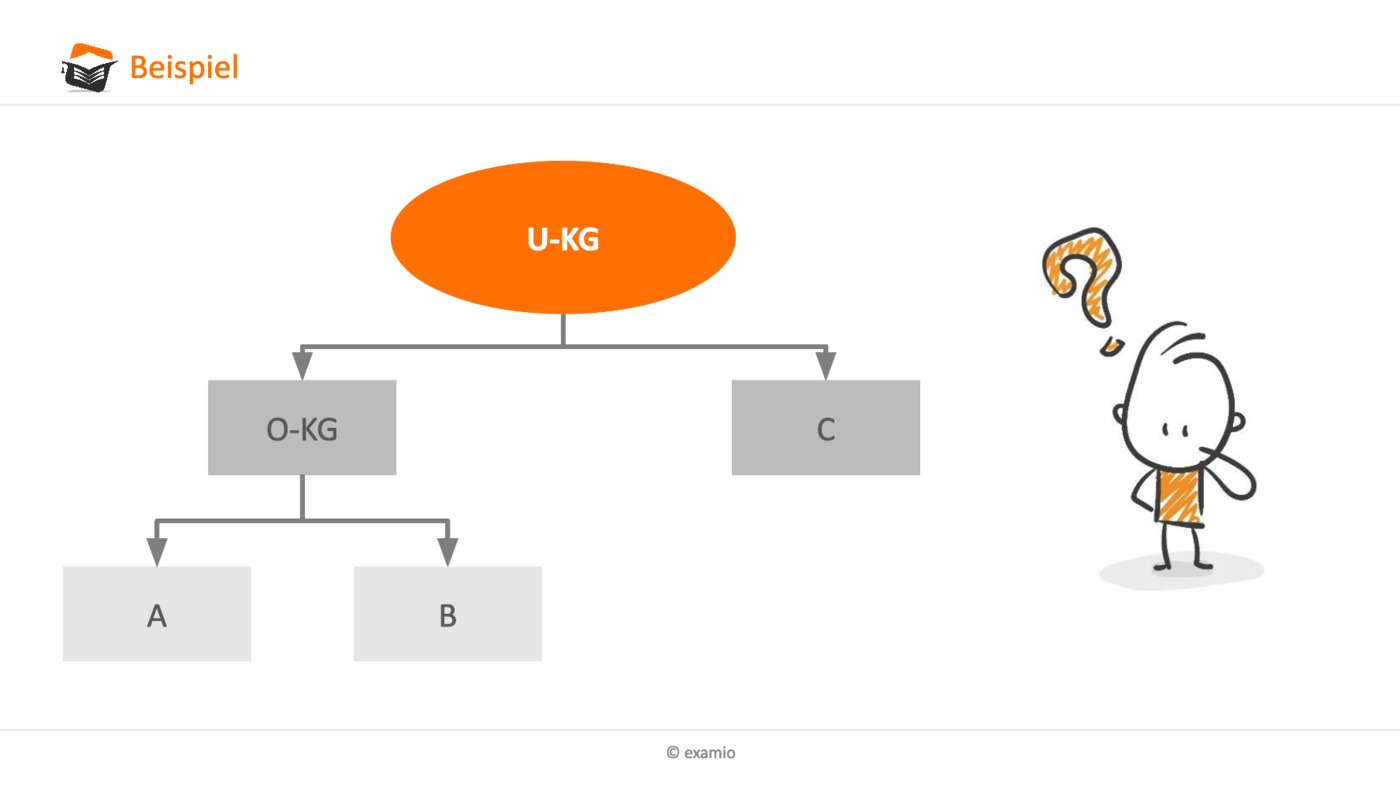 Beispiel

U-KG

O-KG

C

A

B

© examio